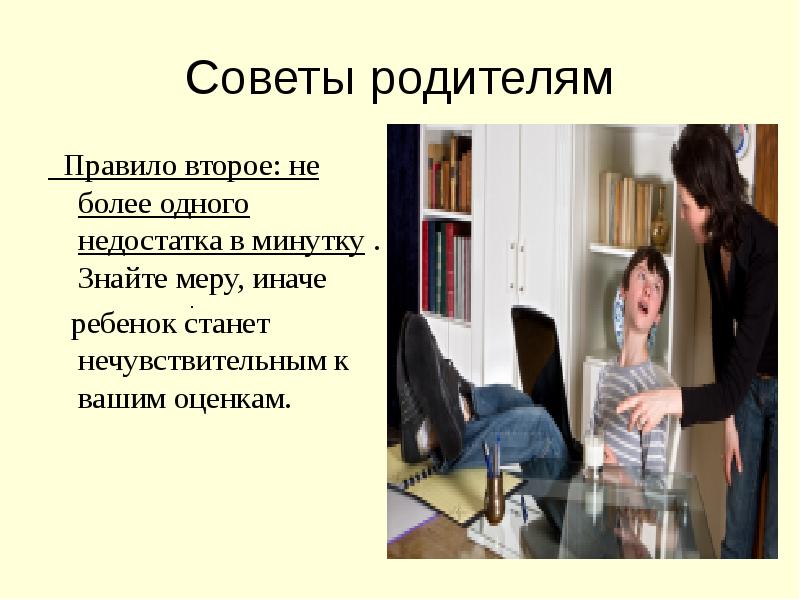 Советы родителям

Правило второе: не более одного недостатка в минутку . Знайте меру, иначе ребенок станет нечувствительным к вашим оценкам.